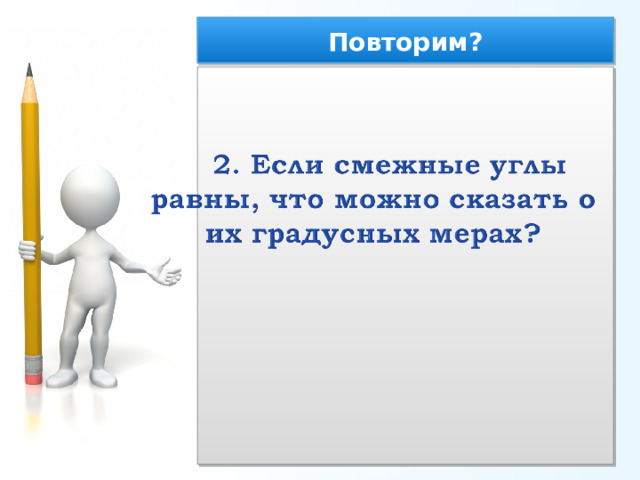 Повторим?

2. Если смежные углы равны, что можно сказать о их градусных мерах?